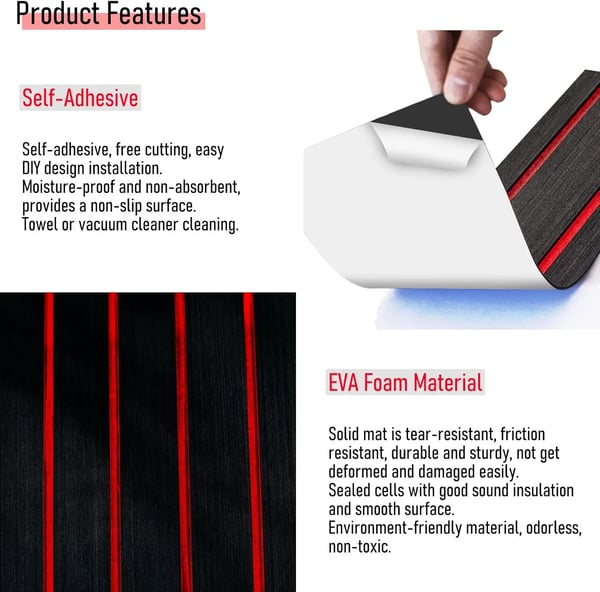 Product Features

Self-Adhesive

Self-adhesive, free cutting, easy DIY design installation.
Moisture-proof and non-absorbent, provides a non-slip surface.
Towel or vacuum cleaner cleaning.

EVA Foam Material

Solid mat is tear-resistant, friction resistant, durable and sturdy, not get deformed and damaged easily.
Sealed cells with good sound insulation and smooth surface.
Environment-friendly material, odorless, non-toxic.